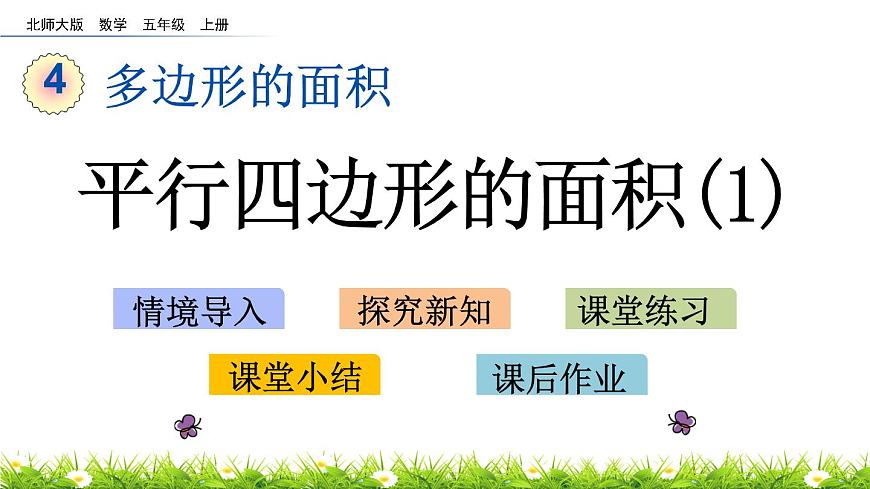 北师大版 数学 五年级 上册

4 多边形的面积

平行四边形的面积(1)

情境导入
探究新知
课堂练习
课堂小结
课后作业